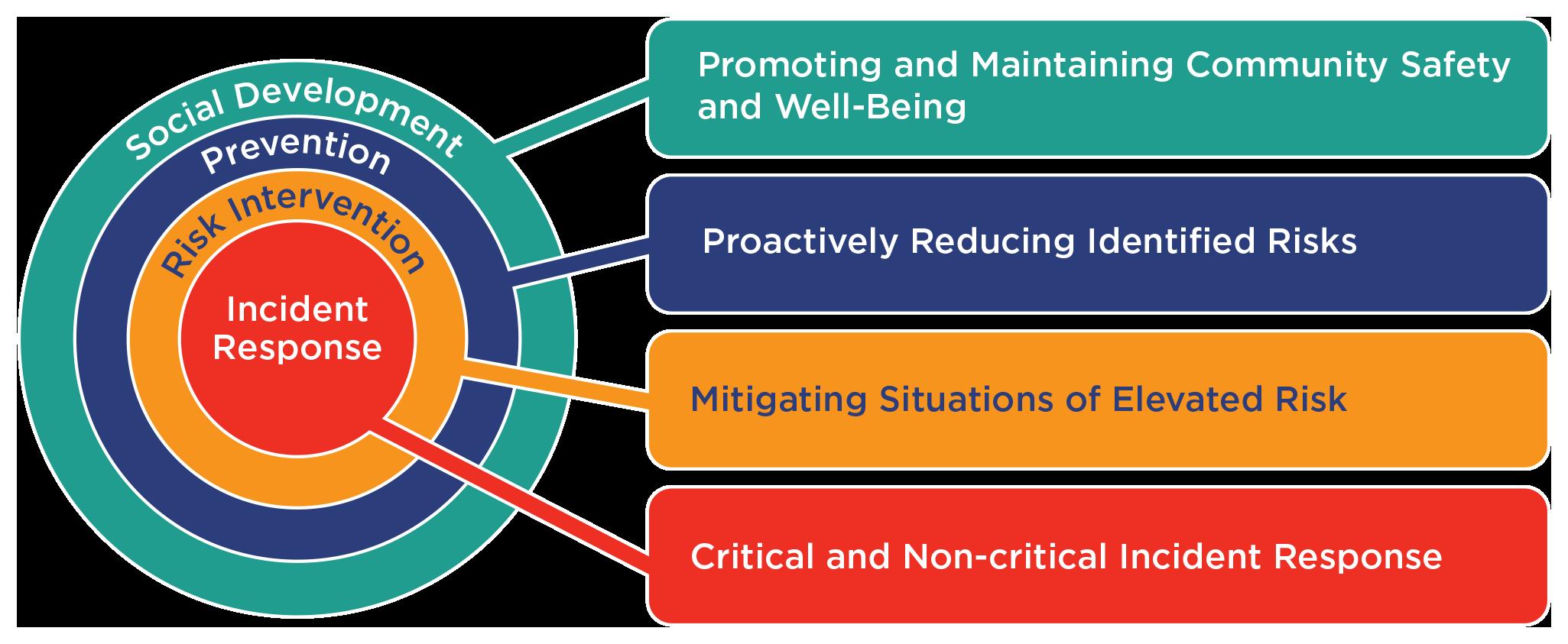 Social Development
Prevention
Risk Intervention
Incident Response

Promoting and Maintaining Community Safety and Well-Being

Proactively Reducing Identified Risks

Mitigating Situations of Elevated Risk

Critical and Non-critical Incident Response